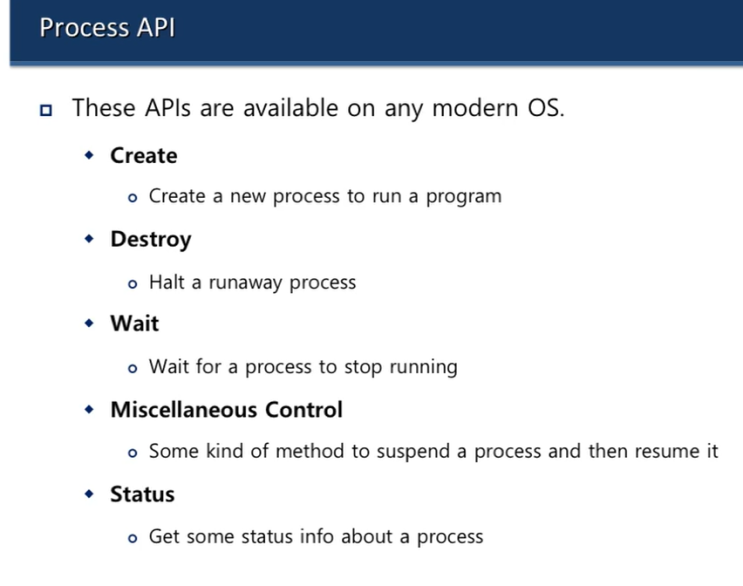 Process API

These APIs are available on any modern OS.

Create

Create a new process to run a program

Destroy

Halt a runaway process

Wait

Wait for a process to stop running

Miscellaneous Control

Some kind of method to suspend a process and then resume it

Status

Get some status info about a process